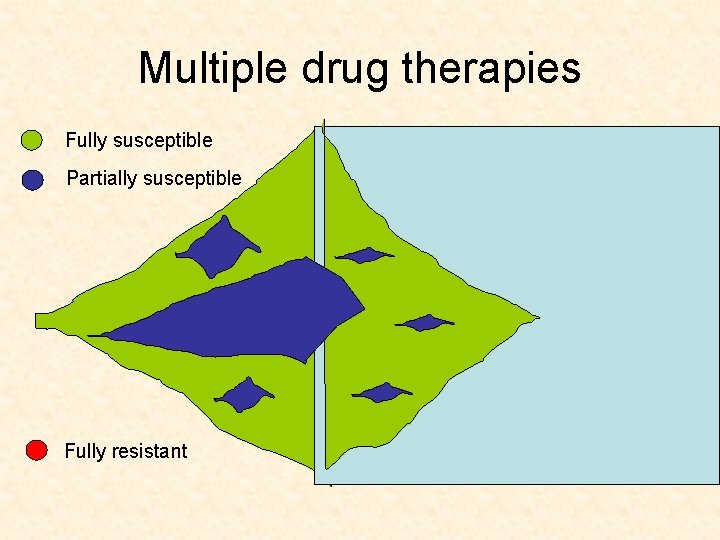 Multiple drug therapies

Fully susceptible

Partially susceptible

Fully resistant